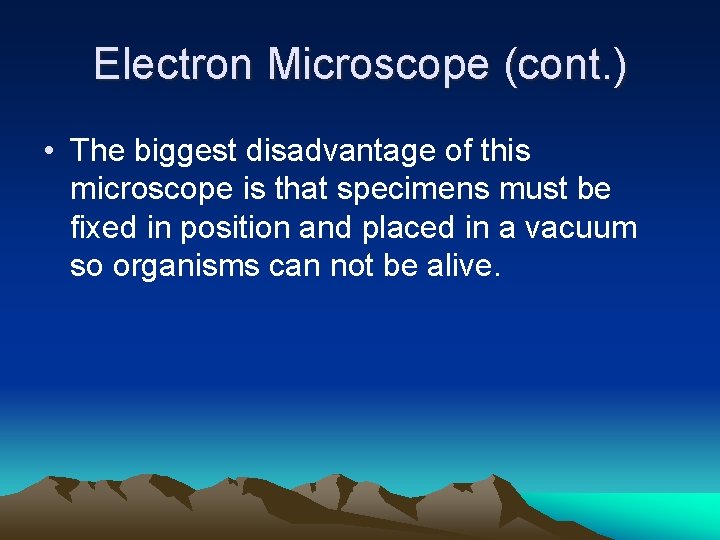 Electron Microscope (cont.)

• The biggest disadvantage of this microscope is that specimens must be fixed in position and placed in a vacuum so organisms can not be alive.